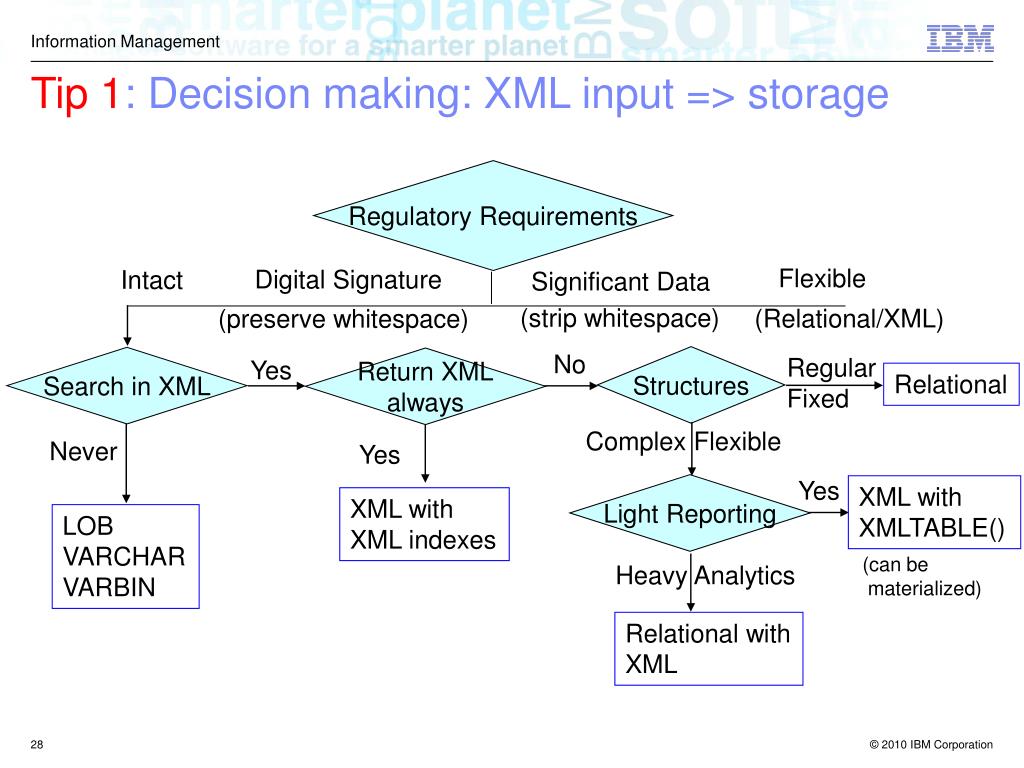 Information Management

IBM

Tip 1: Decision making: XML input => storage

Regulatory Requirements

Intact

Digital Signature

(preserve whitespace)

Significant Data

(strip whitespace)

Flexible

(Relational/XML)

Search in XML

Yes

Return XML always

No

Structures

Regular

Fixed

Relational

Never

Yes

Complex Flexible

LOB
VARCHAR
VARBIN

XML with
XML indexes

Light Reporting

Yes

XML with
XMLTABLE()

(can be materialized)

Heavy Analytics

Relational with XML

28

© 2010 IBM Corporation